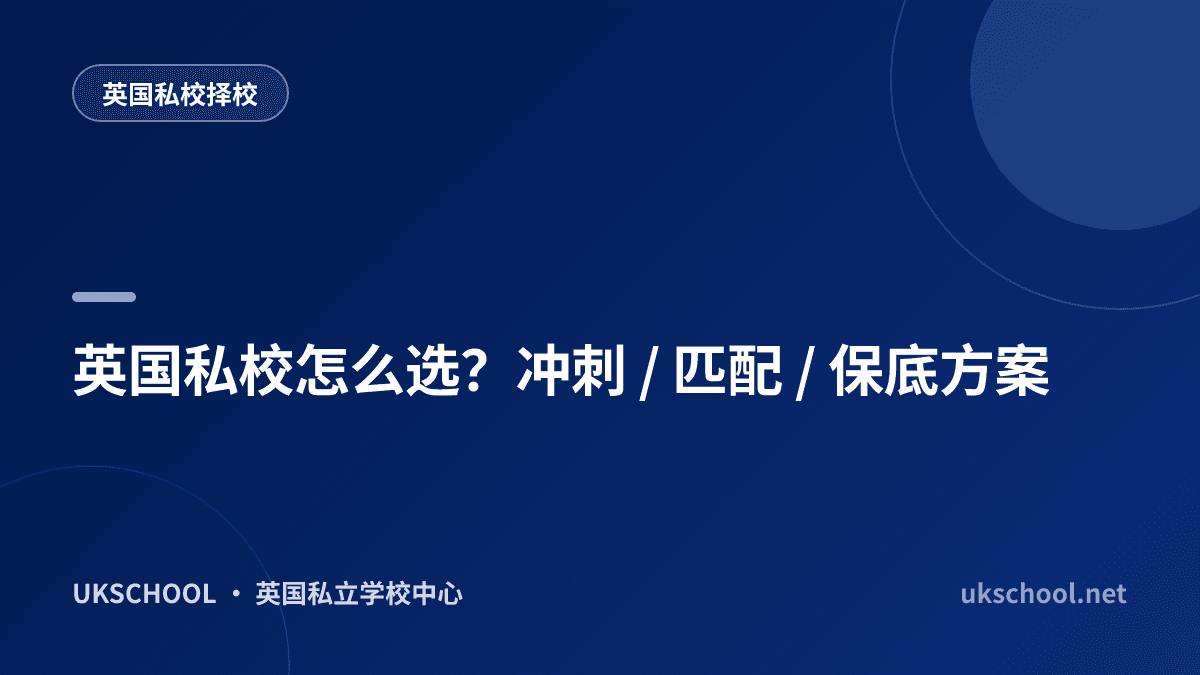 英国私校择校

英国私校怎么选？冲刺 / 匹配 / 保底方案

UKSCHOOL · 英国私立学校中心

ukschool.net